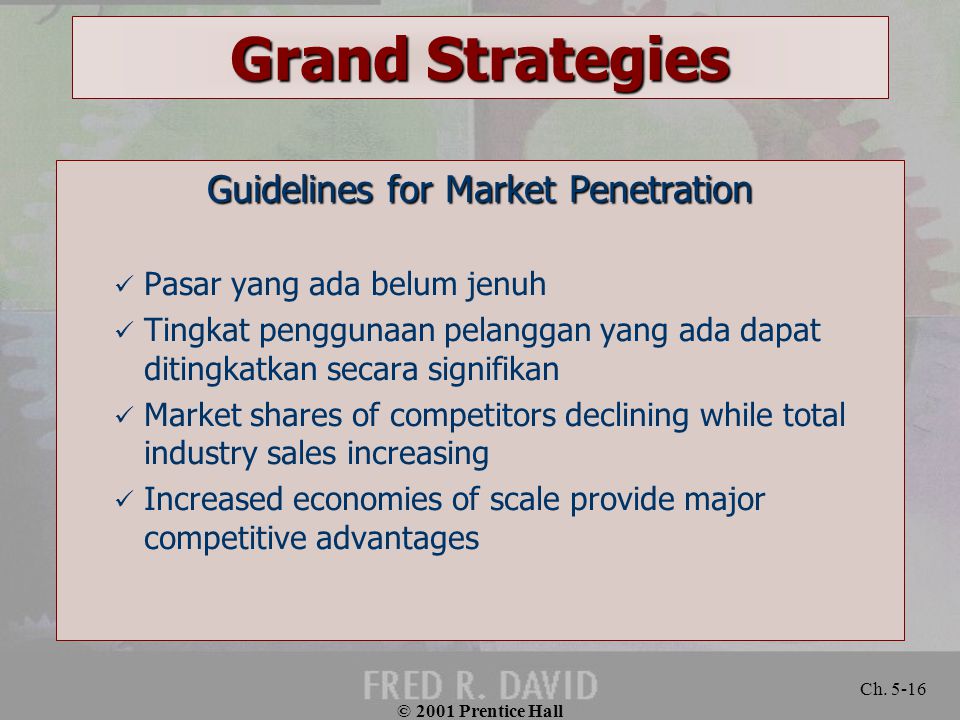 Grand Strategies

Guidelines for Market Penetration

✓ Pasar yang ada belum jenuh
✓ Tingkat penggunaan pelanggan yang ada dapat ditingkatkan secara signifikan
✓ Market shares of competitors declining while total industry sales increasing
✓ Increased economies of scale provide major competitive advantages

FRED R. DAVID

Ch. 5-16

© 2001 Prentice Hall